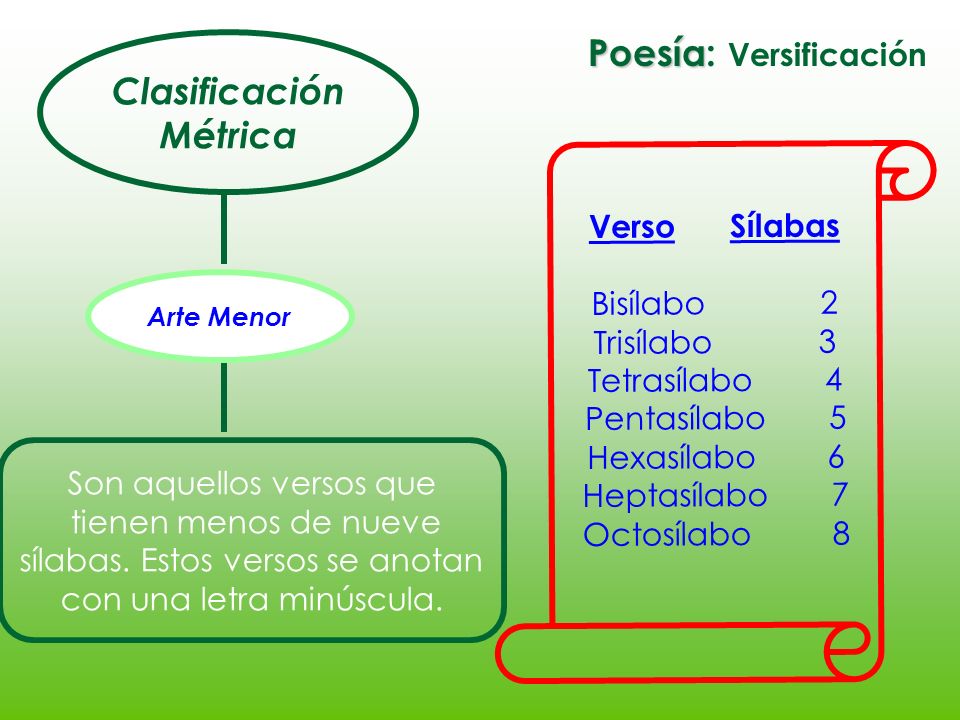 Poesía: Versificación

Clasificación Métrica

Arte Menor

Son aquellos versos que tienen menos de nueve sílabas. Estos versos se anotan con una letra minúscula.

| Verso | Sílabas |
|---|---|
| Bisílabo | 2 |
| Trisílabo | 3 |
| Tetrasílabo | 4 |
| Pentasílabo | 5 |
| Hexasílabo | 6 |
| Heptasílabo | 7 |
| Octosílabo | 8 |